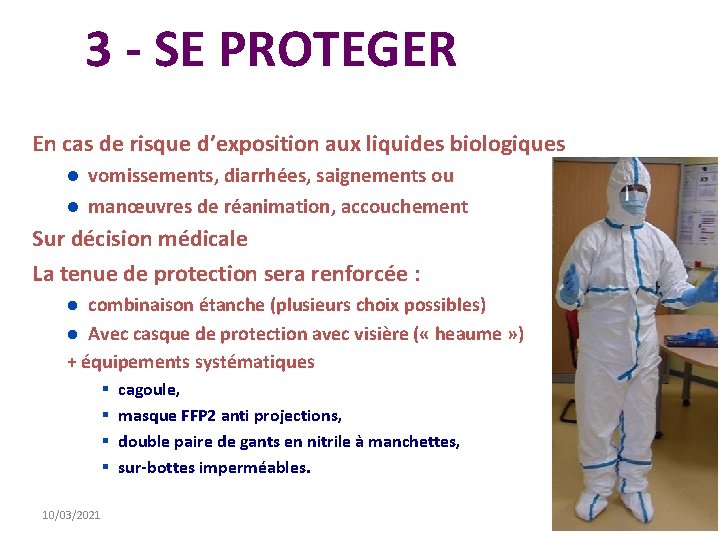 3 - SE PROTEGER

En cas de risque d'exposition aux liquides biologiques

- vomissements, diarrhées, saignements ou
- manœuvres de réanimation, accouchement

Sur décision médicale

La tenue de protection sera renforcée :

- combinaison étanche (plusieurs choix possibles)
- Avec casque de protection avec visière (« heaume »)

+ équipements systématiques

- cagoule,
- masque FFP2 anti projections,
- double paire de gants en nitrile à manchettes,
- sur-bottes imperméables.

10/03/2021